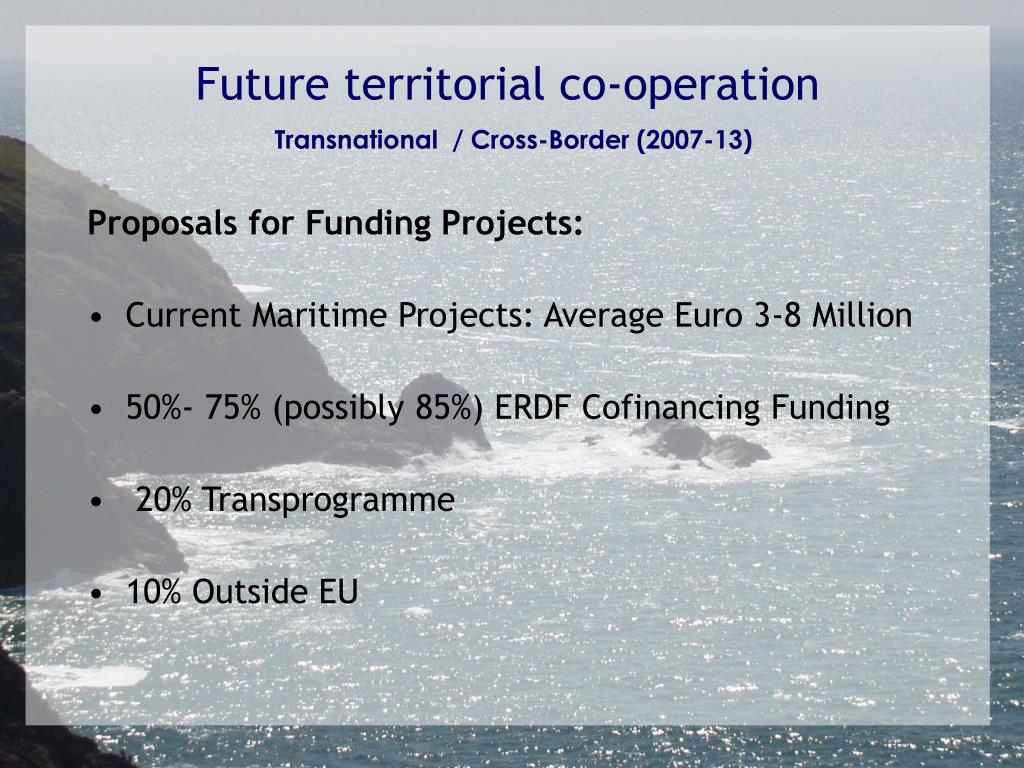 Future territorial co-operation

Transnational / Cross-Border (2007-13)

Proposals for Funding Projects:

• Current Maritime Projects: Average Euro 3-8 Million

• 50%- 75% (possibly 85%) ERDF Cofinancing Funding

• 20% Transprogramme

• 10% Outside EU